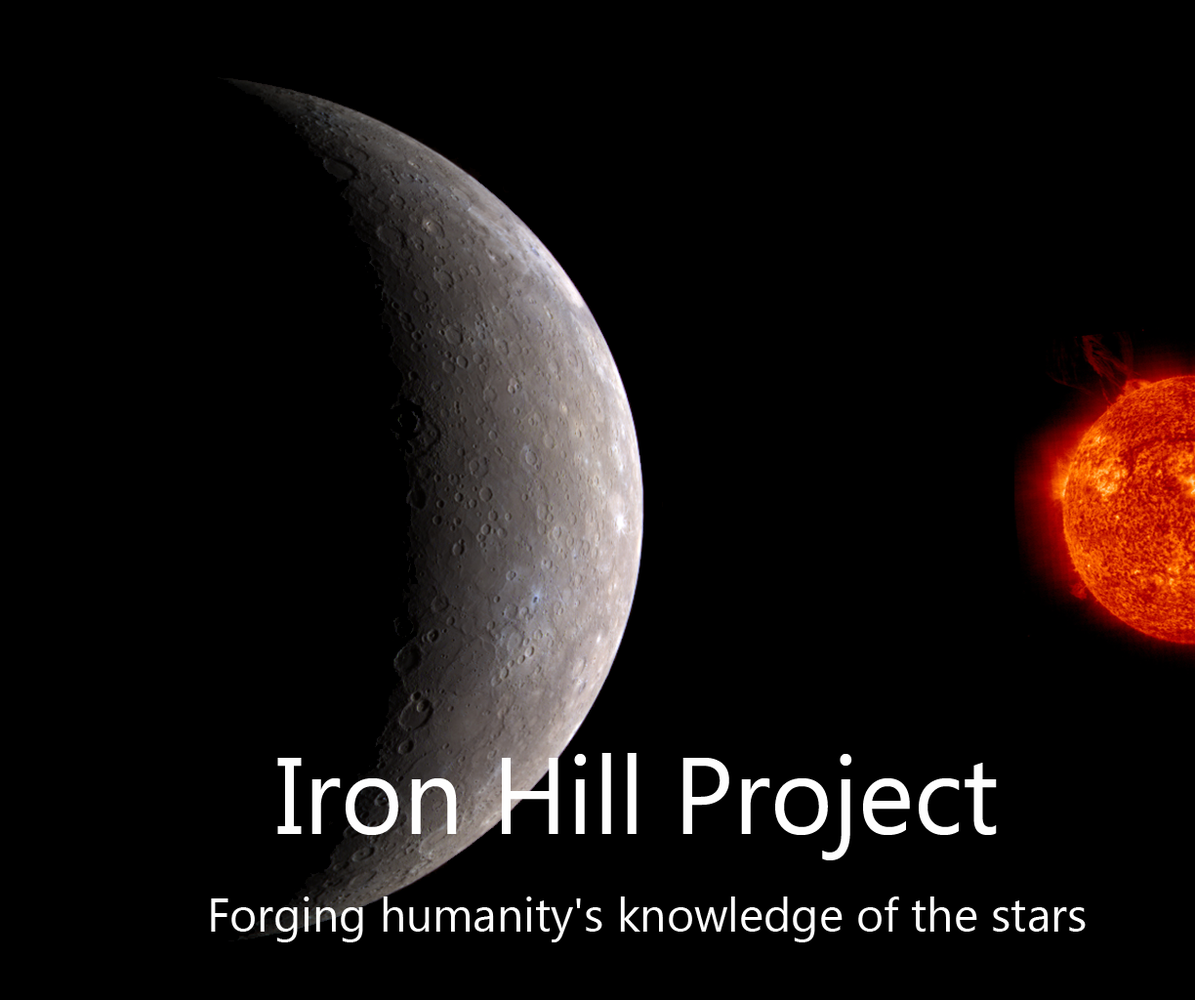 Iron Hill Project

Forging humanity's knowledge of the stars